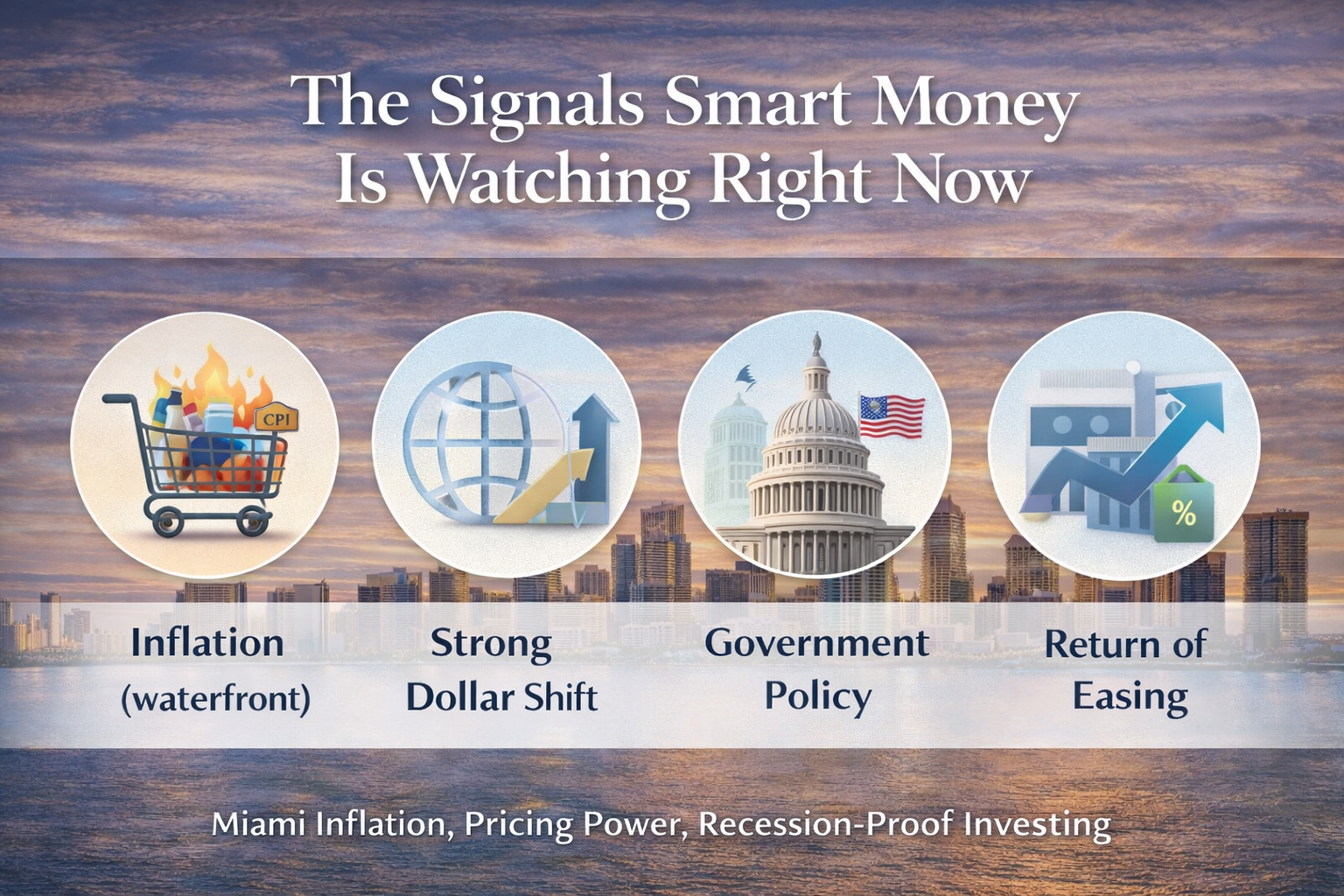 The Signals Smart Money Is Watching Right Now

CPI

%

Inflation (waterfront)

Strong Dollar Shift

Government Policy

Return of Easing

Miami Inflation, Pricing Power, Recession-Proof Investing